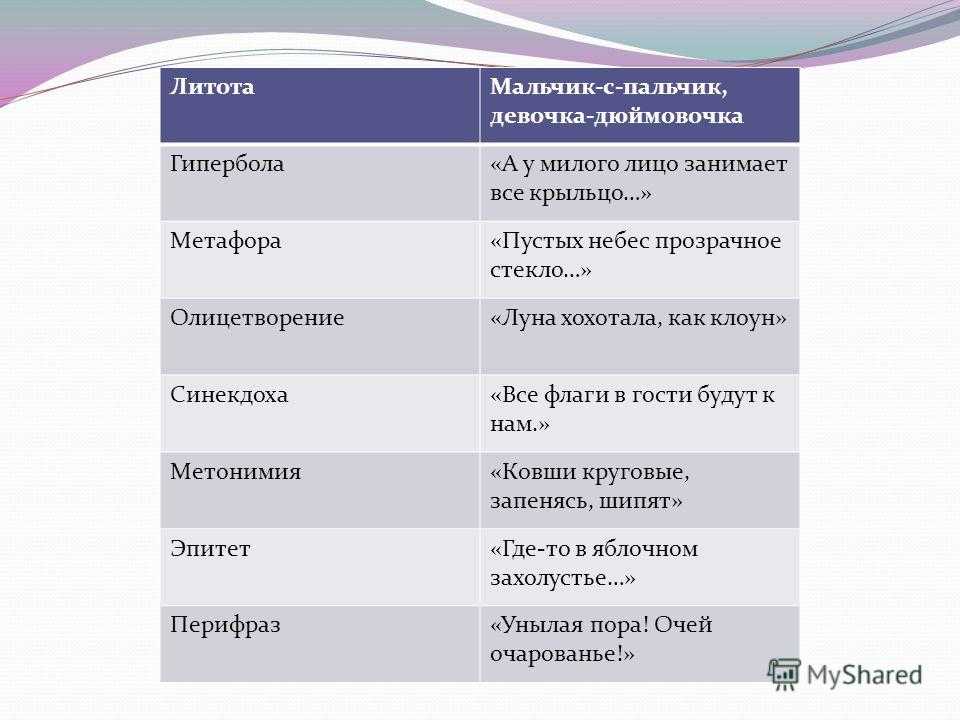 | Литота | Мальчик-с-пальчик, девочка-дюймовочка |
|---|---|
| Гипербола | «А у милого лицо занимает все крыльцо…» |
| Метафора | «Пустых небес прозрачное стекло…» |
| Олицетворение | «Луна хохотала, как клоун» |
| Синекдоха | «Все флаги в гости будут к нам.» |
| Метонимия | «Ковши круговые, запенясь, шипят» |
| Эпитет | «Где-то в яблочном захолустье…» |
| Перифраз | «Унылая пора! Очей очарованье!» |

MyShared